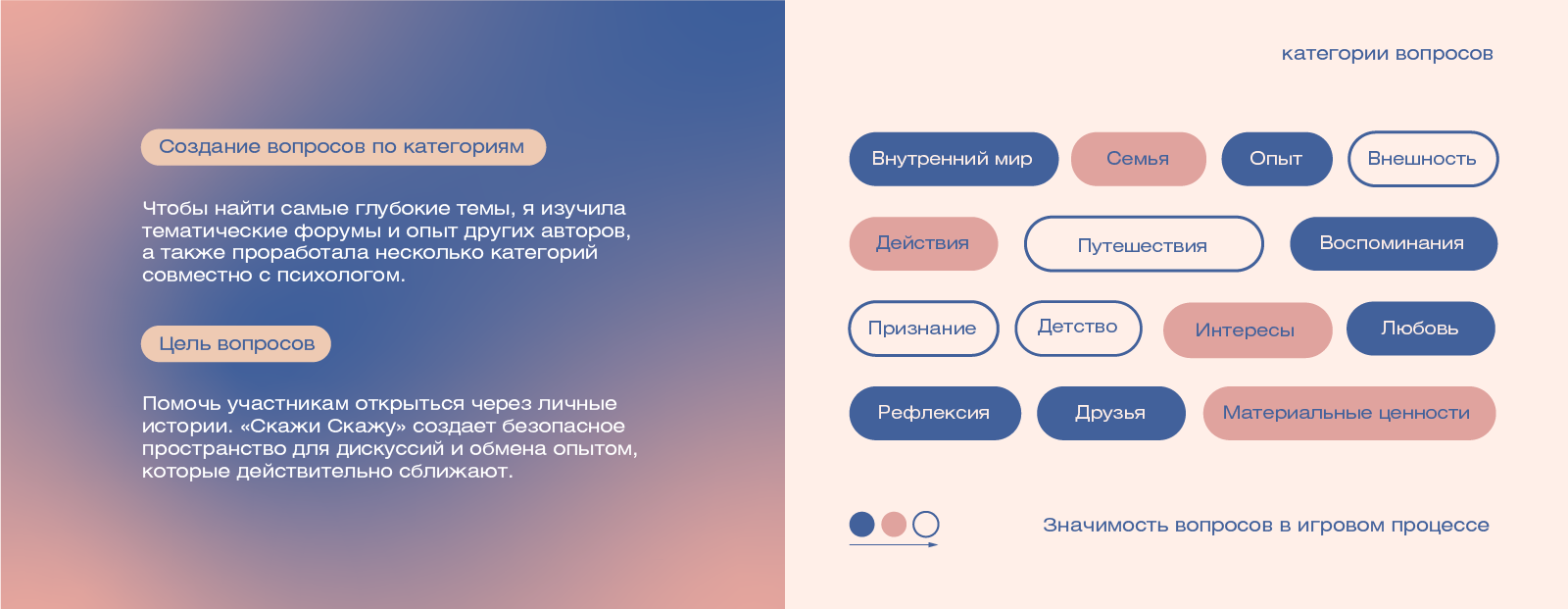 Создание вопросов по категориям

Чтобы найти самые глубокие темы, я изучила тематические форумы и опыт других авторов, а также проработала несколько категорий совместно с психологом.

Цель вопросов

Помочь участникам открыться через личные истории. «Скажи Скажу» создает безопасное пространство для дискуссий и обмена опытом, которые действительно сближают.

категории вопросов

Внутренний мир
Семья
Опыт
Внешность
Действия
Путешествия
Воспоминания
Признание
Детство
Интересы
Любовь
Рефлексия
Друзья
Материальные ценности

Значимость вопросов в игровом процессе